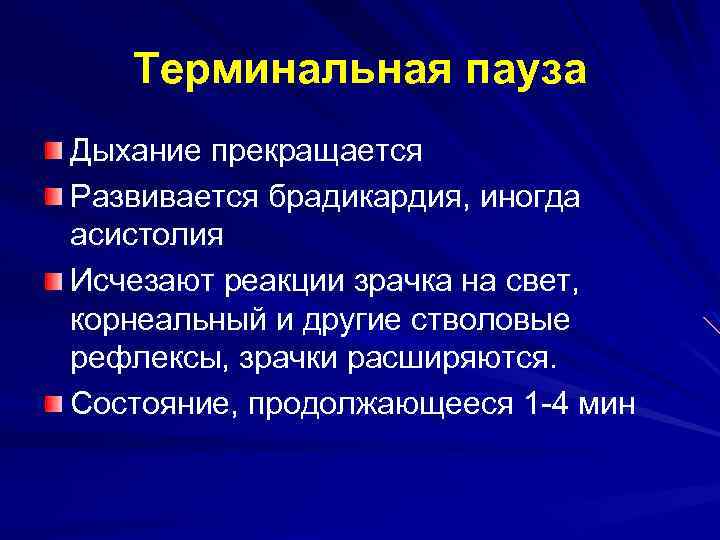 Терминальная пауза

Дыхание прекращается

Развивается брадикардия, иногда асистолия

Исчезают реакции зрачка на свет, корнеальный и другие стволовые рефлексы, зрачки расширяются.

Состояние, продолжающееся 1-4 мин